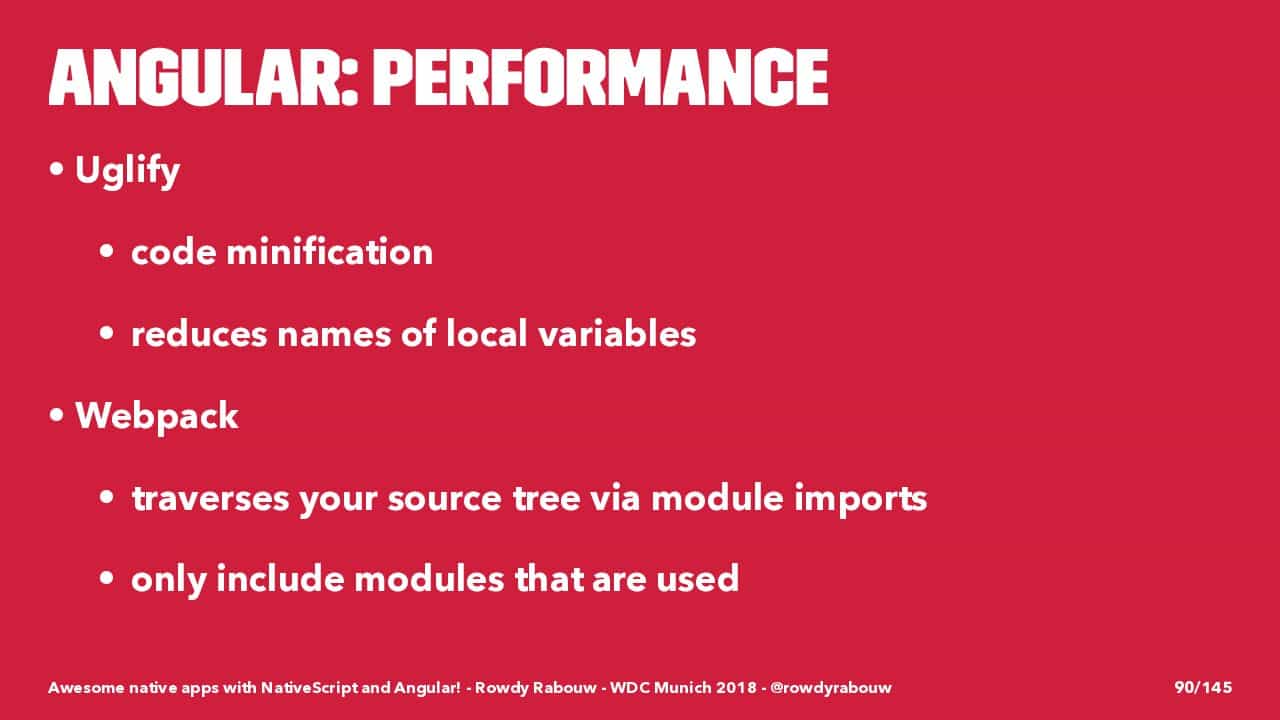 ANGULAR: PERFORMANCE

• Uglify

• code minification

• reduces names of local variables

• Webpack

• traverses your source tree via module imports

• only include modules that are used

Awesome native apps with NativeScript and Angular! - Rowdy Rabouw - WDC Munich 2018 - @rowdyrabouw

90/145